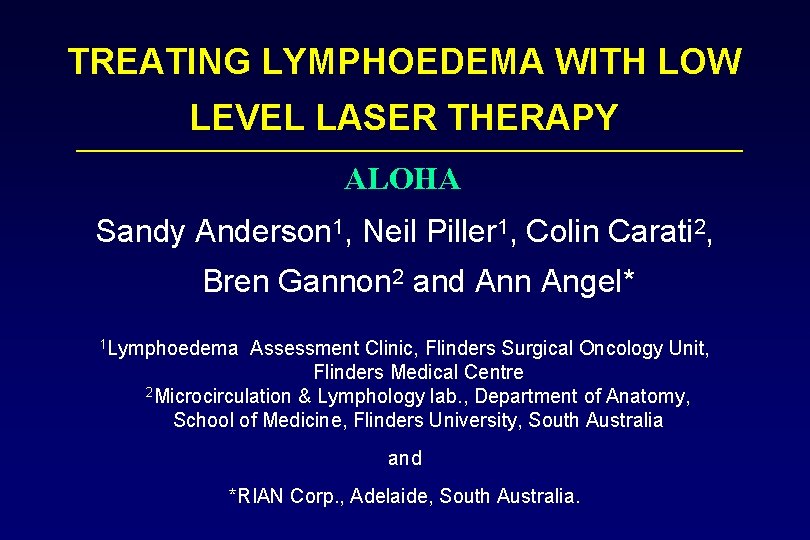 TREATING LYMPHOEDEMA WITH LOW LEVEL LASER THERAPY

ALOHA

Sandy Anderson$^1$, Neil Piller$^1$, Colin Carati$^2$, Bren Gannon$^2$ and Ann Angel*

$^1$Lymphoedema Assessment Clinic, Flinders Surgical Oncology Unit, Flinders Medical Centre
$^2$Microcirculation & Lymphology lab., Department of Anatomy, School of Medicine, Flinders University, South Australia

and

*RIAN Corp., Adelaide, South Australia.